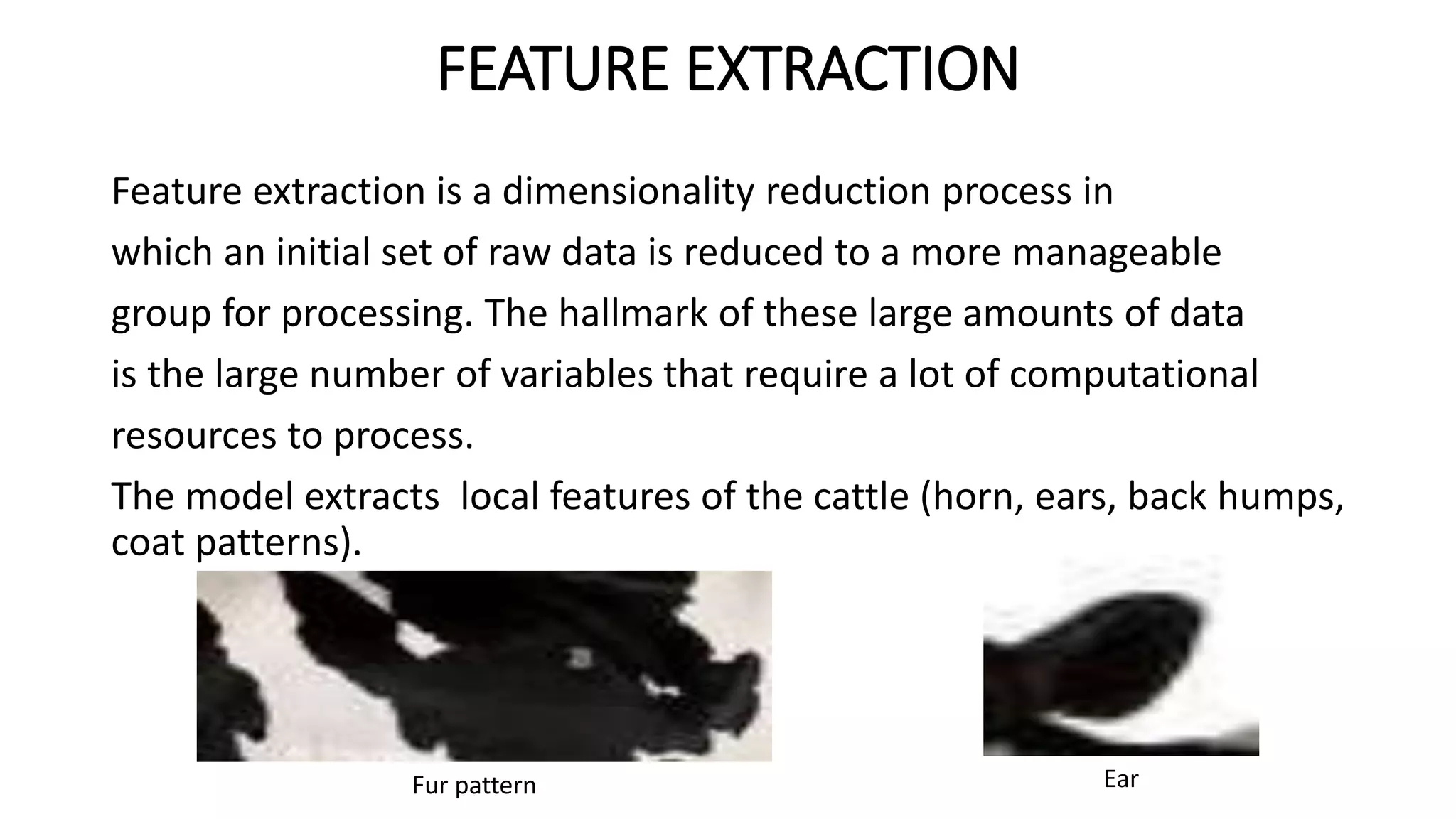 FEATURE EXTRACTION

Feature extraction is a dimensionality reduction process in which an initial set of raw data is reduced to a more manageable group for processing. The hallmark of these large amounts of data is the large number of variables that require a lot of computational resources to process.
The model extracts  local features of the cattle (horn, ears, back humps, coat patterns).

Fur pattern

Ear